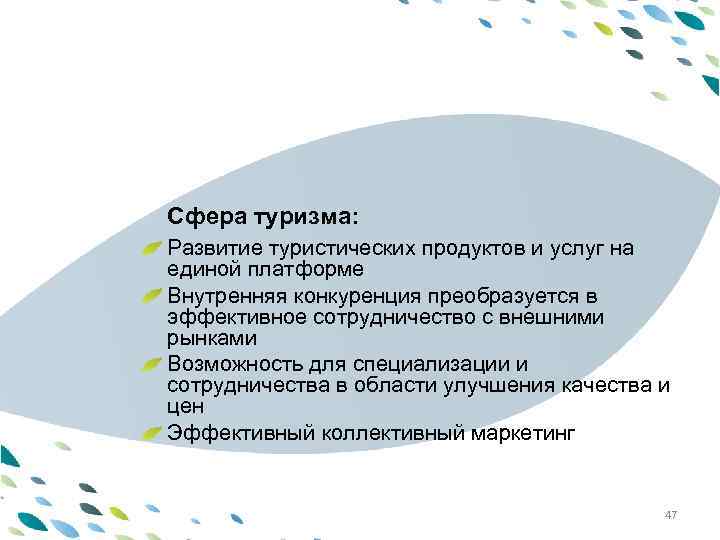 Сфера туризма:

Развитие туристических продуктов и услуг на единой платформе

Внутренняя конкуренция преобразуется в эффективное сотрудничество с внешними рынками

Возможность для специализации и сотрудничества в области улучшения качества и цен

Эффективный коллективный маркетинг

47